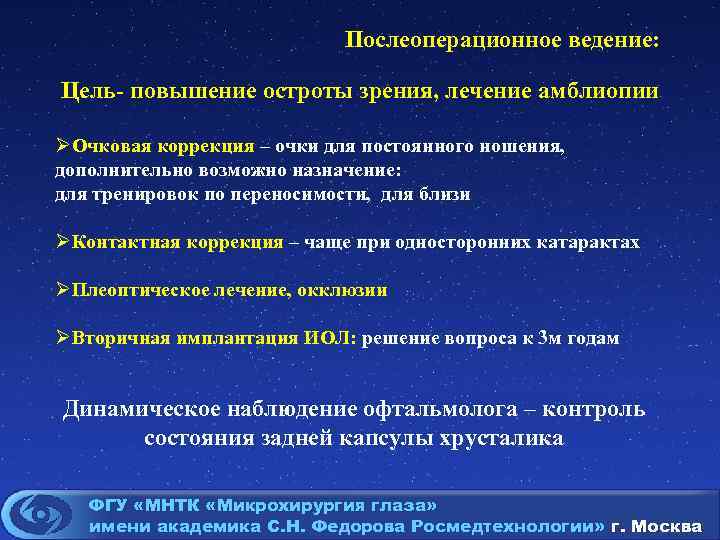 Послеоперационное ведение:

Цель- повышение остроты зрения, лечение амблиопии

➢Очковая коррекция – очки для постоянного ношения, дополнительно возможно назначение: для тренировок по переносимости, для близи

➢Контактная коррекция – чаще при односторонних катарактах

➢Плеоптическое лечение, окклюзии

➢Вторичная имплантация ИОЛ: решение вопроса к 3м годам

Динамическое наблюдение офтальмолога – контроль состояния задней капсулы хрусталика

ФГУ «МНТК «Микрохирургия глаза» имени академика С.Н. Федорова Росмедтехнологии» г. Москва